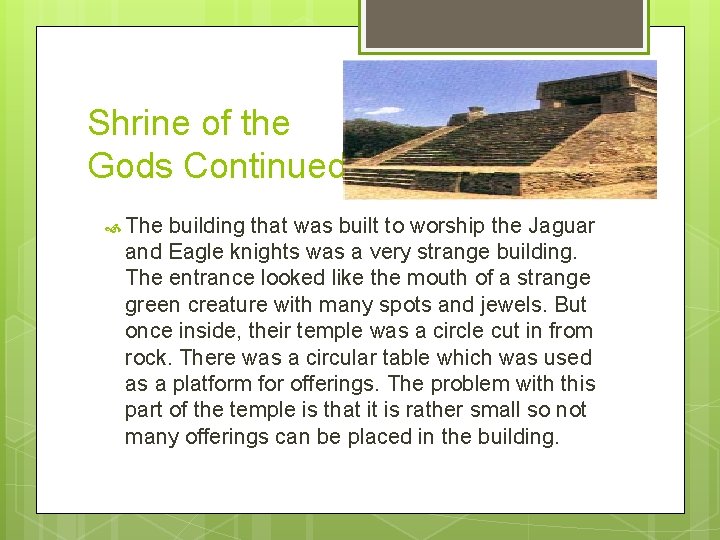 Shrine of the Gods Continued

The building that was built to worship the Jaguar and Eagle knights was a very strange building. The entrance looked like the mouth of a strange green creature with many spots and jewels. But once inside, their temple was a circle cut in from rock. There was a circular table which was used as a platform for offerings. The problem with this part of the temple is that it is rather small so not many offerings can be placed in the building.